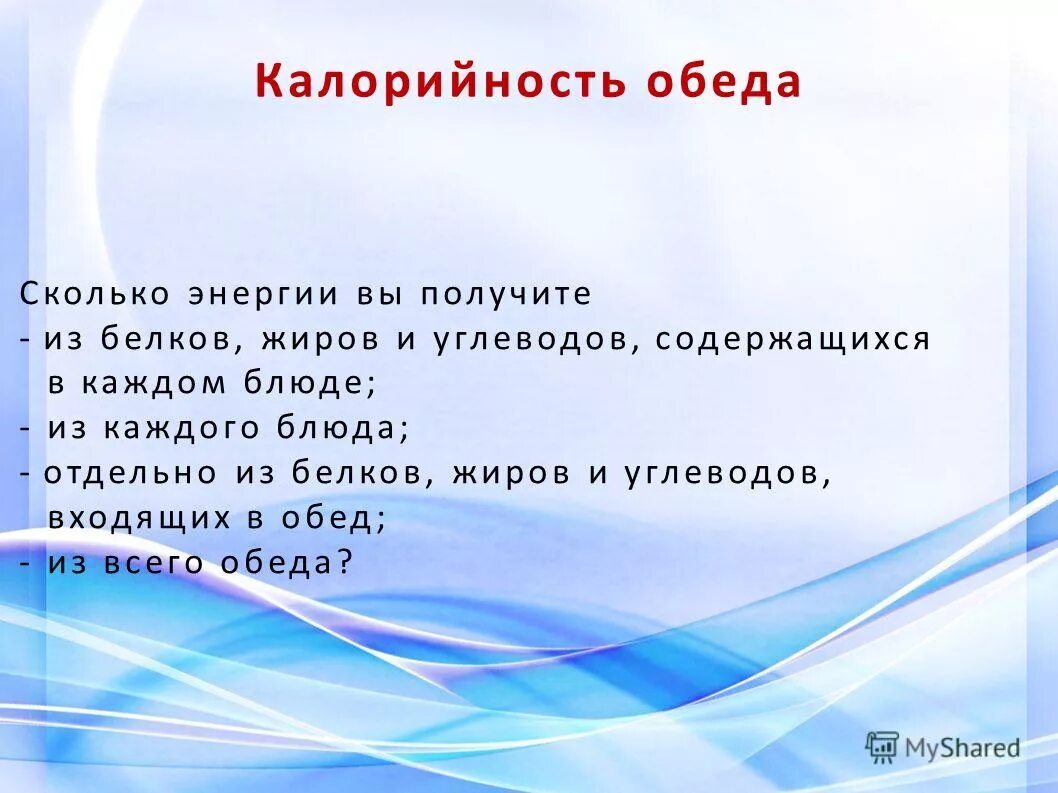 Калорийность обеда

Сколько энергии вы получите
- из белков, жиров и углеводов, содержащихся в каждом блюде;
- из каждого блюда;
- отдельно из белков, жиров и углеводов, входящих в обед;
- из всего обеда?

MyShared